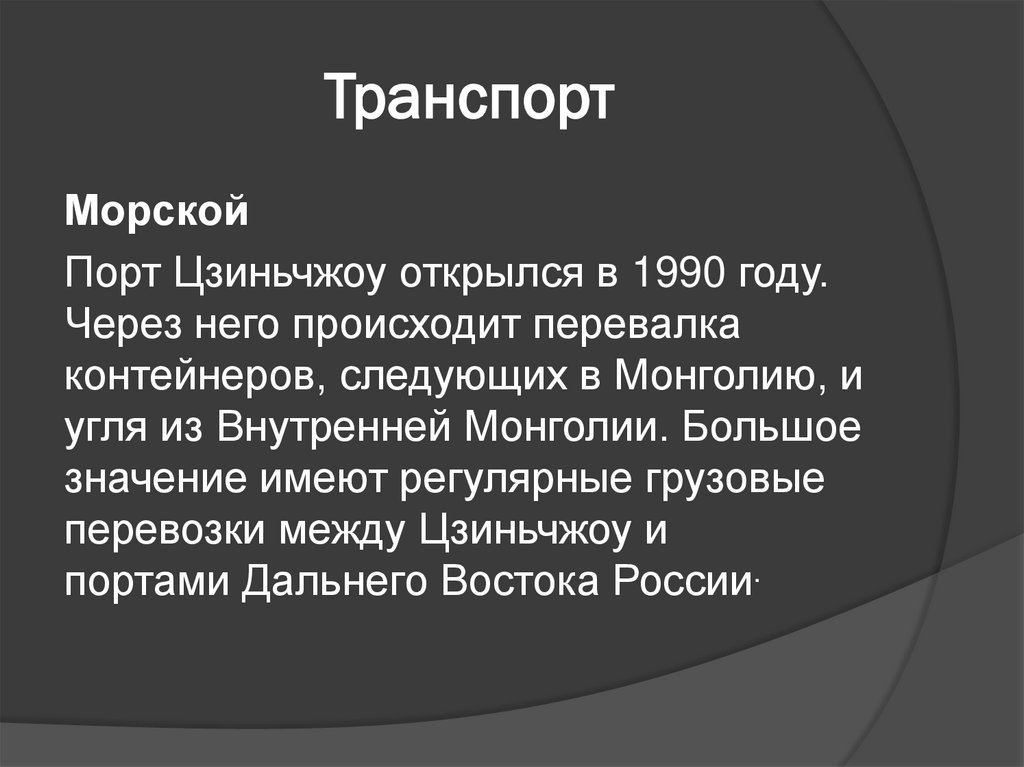 Транспорт

Морской

Порт Цзиньчжоу открылся в 1990 году. Через него происходит перевалка контейнеров, следующих в Монголию, и угля из Внутренней Монголии. Большое значение имеют регулярные грузовые перевозки между Цзиньчжоу и портами Дальнего Востока России.